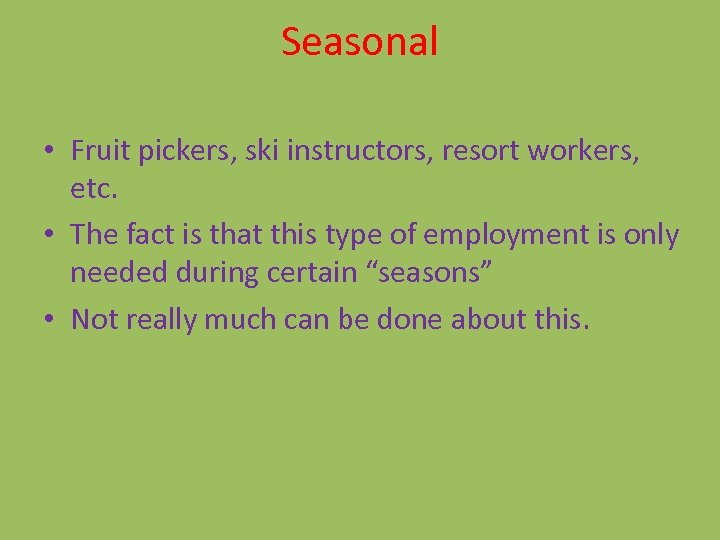 Seasonal

• Fruit pickers, ski instructors, resort workers, etc.
• The fact is that this type of employment is only needed during certain “seasons”
• Not really much can be done about this.